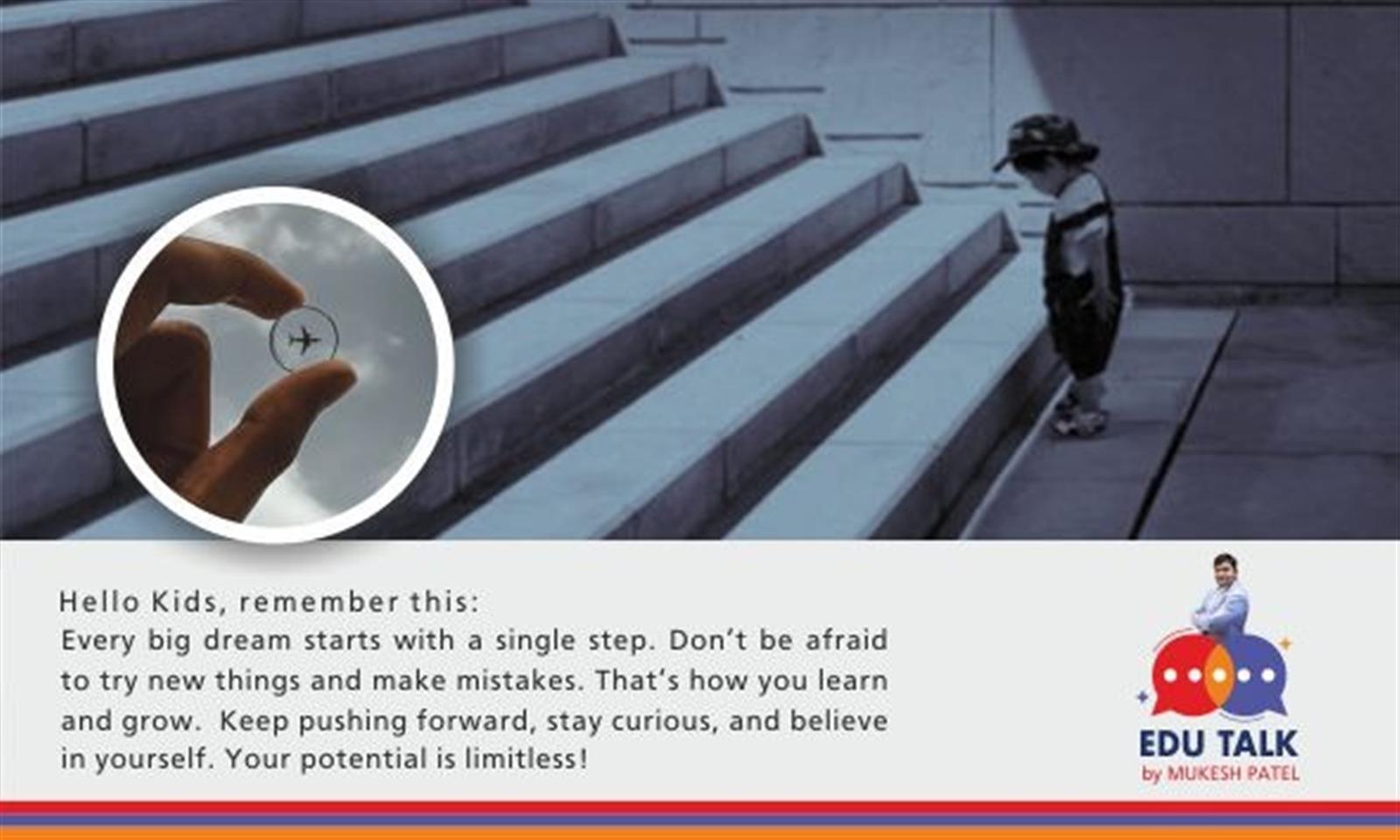 Hello Kids, remember this:
Every big dream starts with a single step. Don't be afraid to try new things and make mistakes. That's how you learn and grow. Keep pushing forward, stay curious, and believe in yourself. Your potential is limitless!

EDU TALK
by MUKESH PATEL